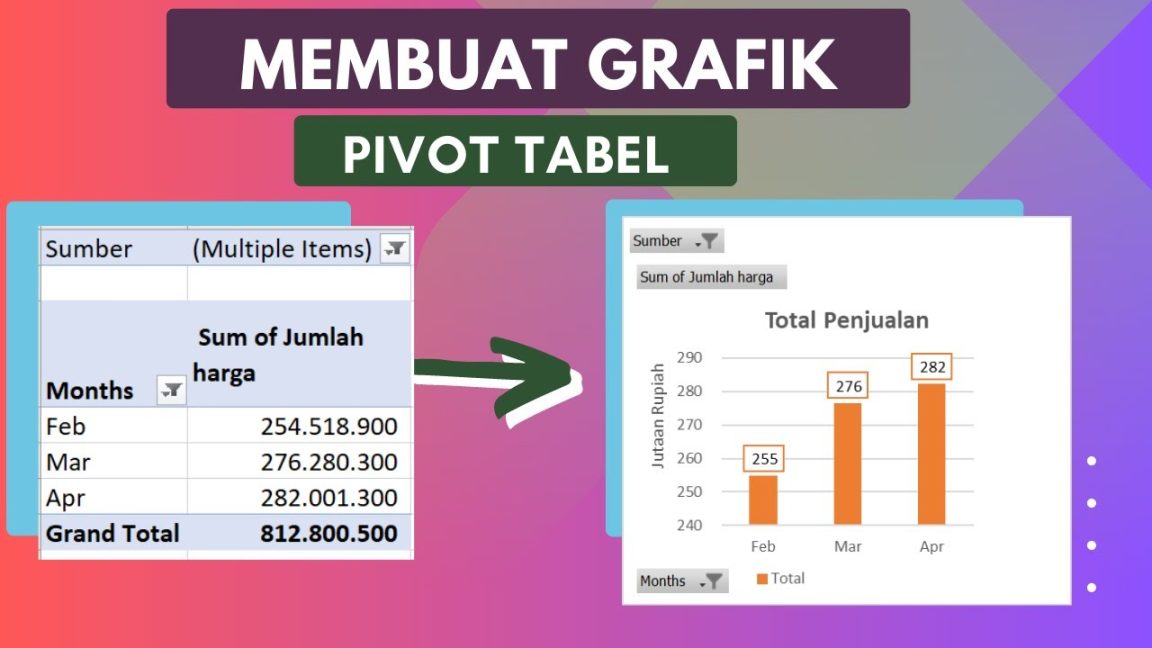 MEMBUAT GRAFIK

PIVOT TABEL

| Sumber | (Multiple Items) |
|---|---|
| | |
| Months | Sum of Jumlah harga |
| Feb | 254.518.900 |
| Mar | 276.280.300 |
| Apr | 282.001.300 |
| Grand Total | 812.800.500 |

Sumber

Sum of Jumlah harga

Total Penjualan

Jutaan Rupiah

290
280
270
260
250
240

255
276
282

Feb
Mar
Apr

Months

Total